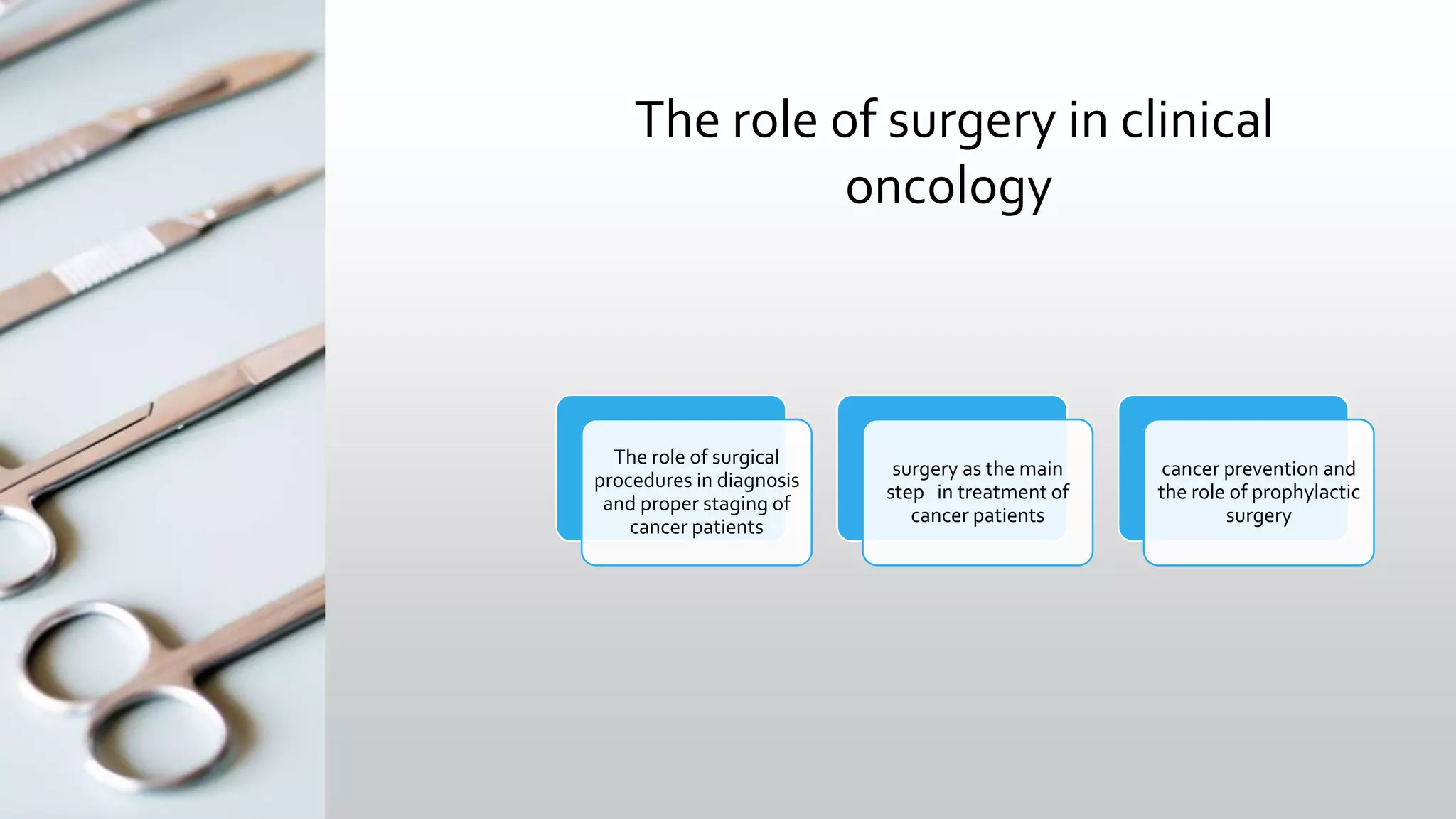 The role of surgery in clinical oncology

The role of surgical procedures in diagnosis and proper staging of cancer patients

surgery as the main step in treatment of cancer patients

cancer prevention and the role of prophylactic surgery